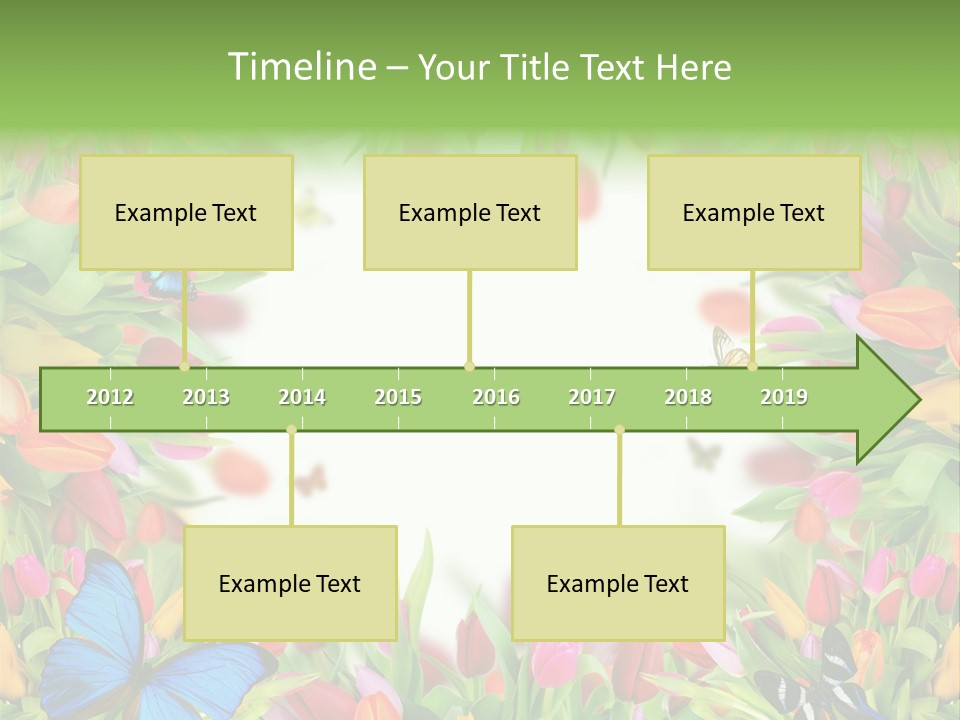 Timeline – Your Title Text Here

Example Text

Example Text

Example Text

2012 2013 2014 2015 2016 2017 2018 2019

Example Text

Example Text